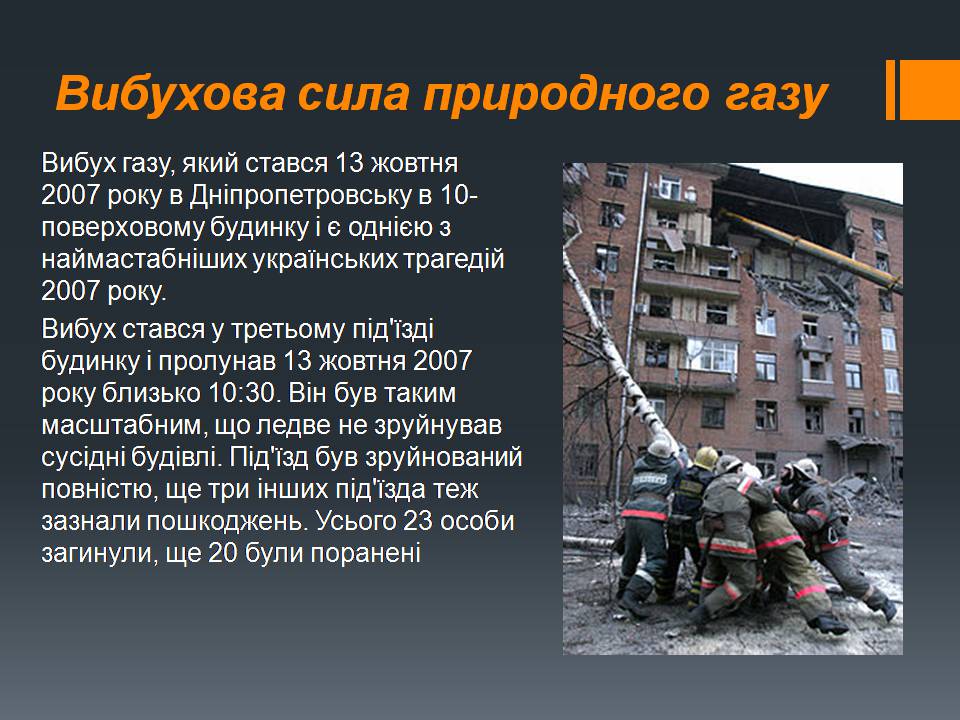 Вибухова сила природного газу

Вибух газу, який стався 13 жовтня 2007 року в Дніпропетровську в 10-поверховому будинку і є однією з наймастабніших українських трагедій 2007 року.

Вибух стався у третьому під'їзді будинку і пролунав 13 жовтня 2007 року близько 10:30. Він був таким масштабним, що ледве не зруйнував сусідні будівлі. Під'їзд був зруйнований повністю, ще три інших під'їзда теж зазнали пошкоджень. Усього 23 особи загинули, ще 20 були поранені